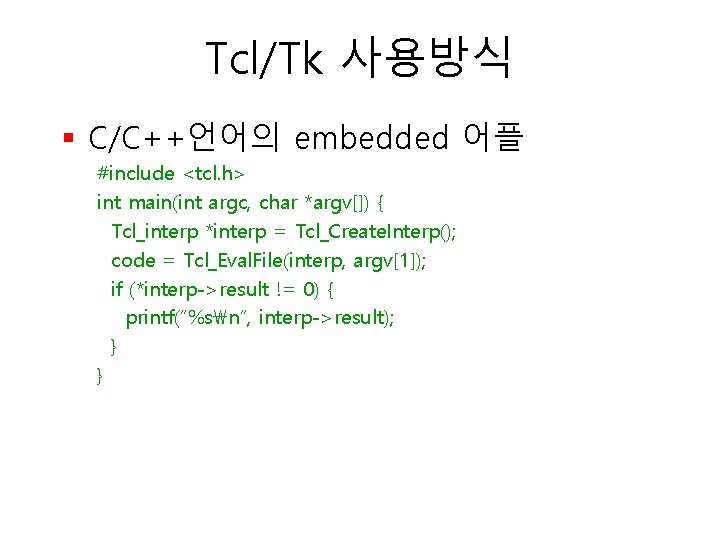 Tcl/Tk 사용방식

▪ C/C++언어의 embedded 어플

#include <tcl.h>
int main(int argc, char *argv[]) {
Tcl_interp *interp = Tcl_CreateInterp();
code = Tcl_EvalFile(interp, argv[1]);
if (*interp->result != 0) {
printf("%s₩n", interp->result);
}
}